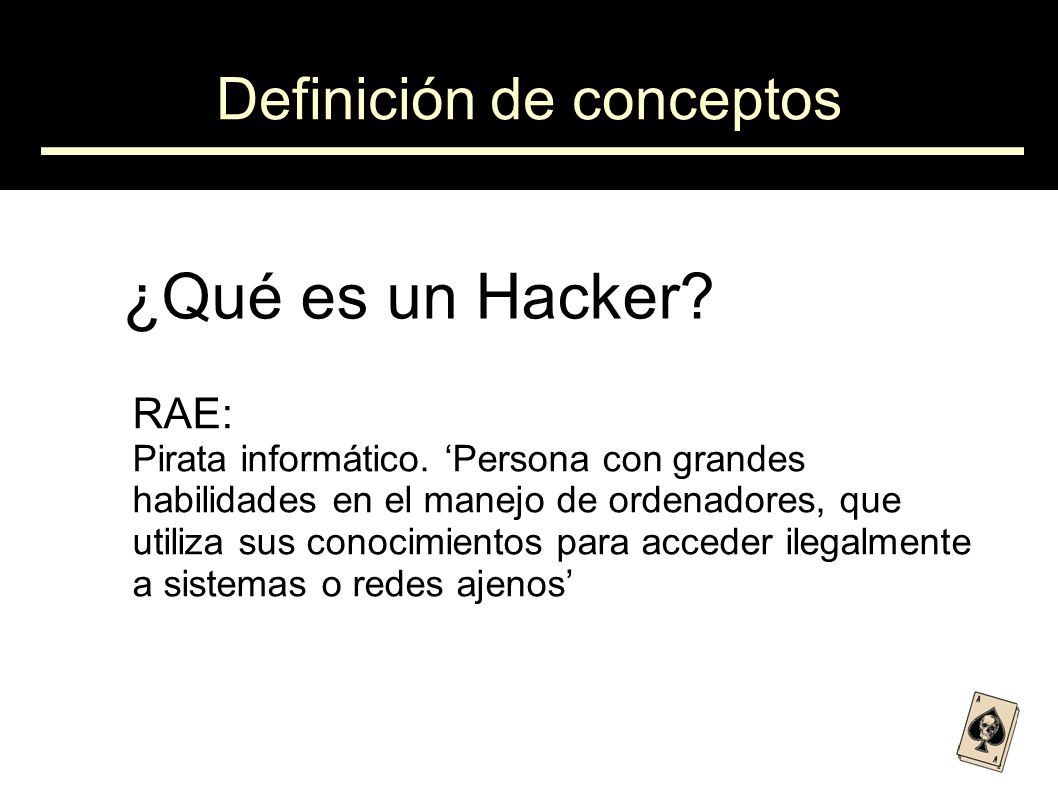 Definición de conceptos

¿Qué es un Hacker?

RAE:
Pirata informático. ‘Persona con grandes habilidades en el manejo de ordenadores, que utiliza sus conocimientos para acceder ilegalmente a sistemas o redes ajenos’